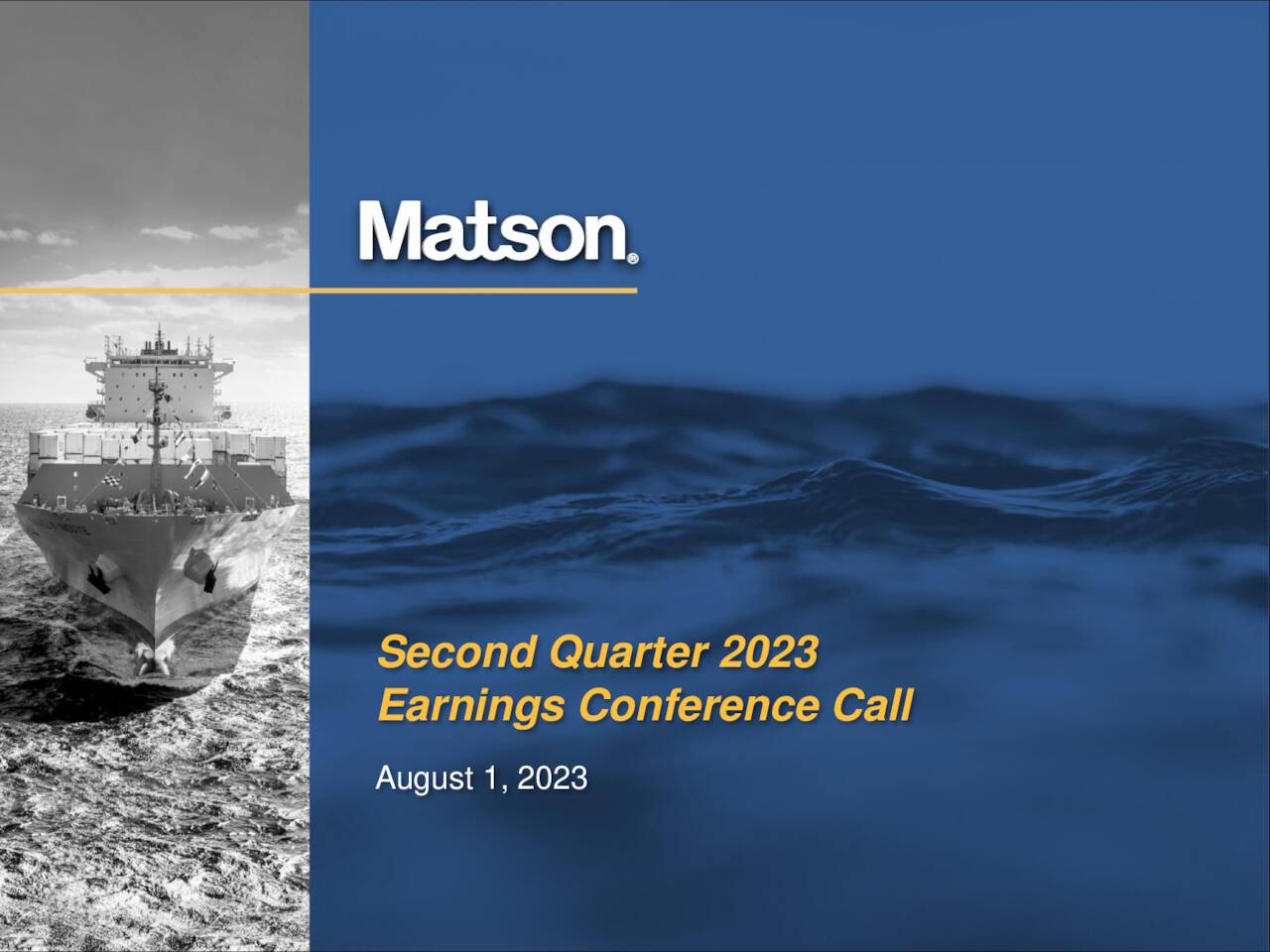 Matson®

Second Quarter 2023
Earnings Conference Call

August 1, 2023